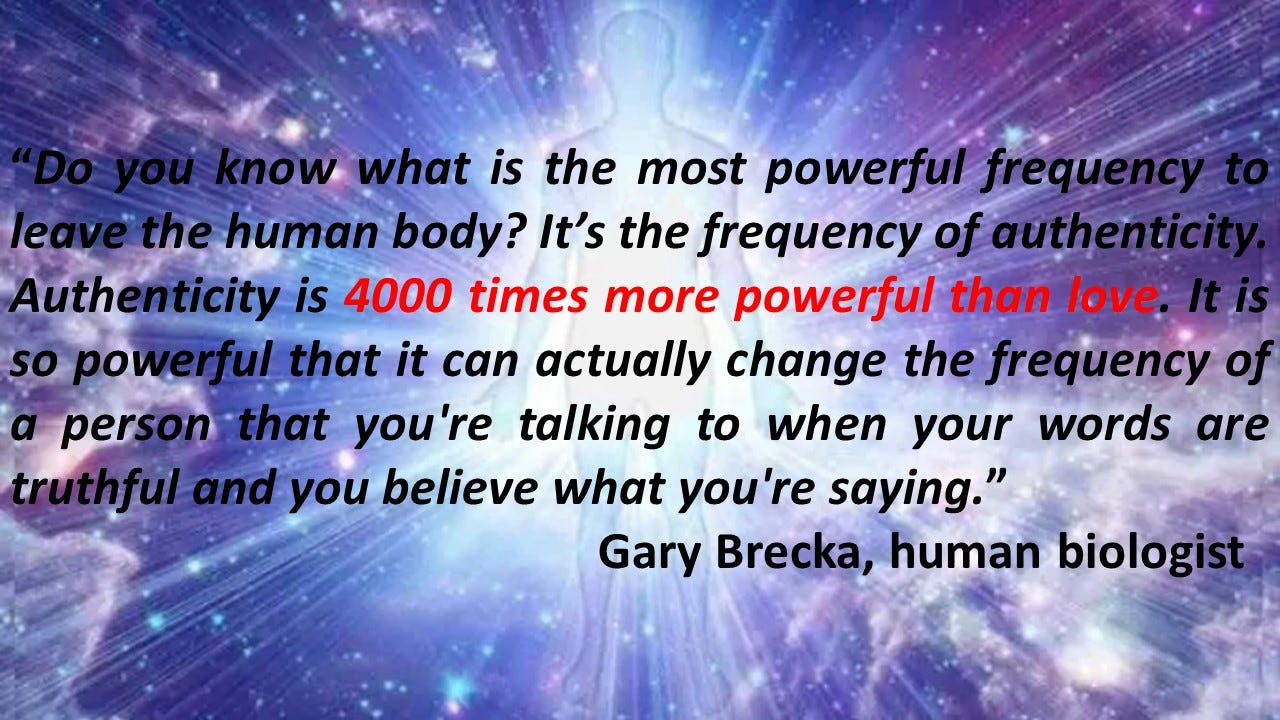 “Do you know what is the most powerful frequency to leave the human body? It’s the frequency of authenticity. Authenticity is 4000 times more powerful than love. It is so powerful that it can actually change the frequency of a person that you're talking to when your words are truthful and you believe what you're saying.”

Gary Brecka, human biologist